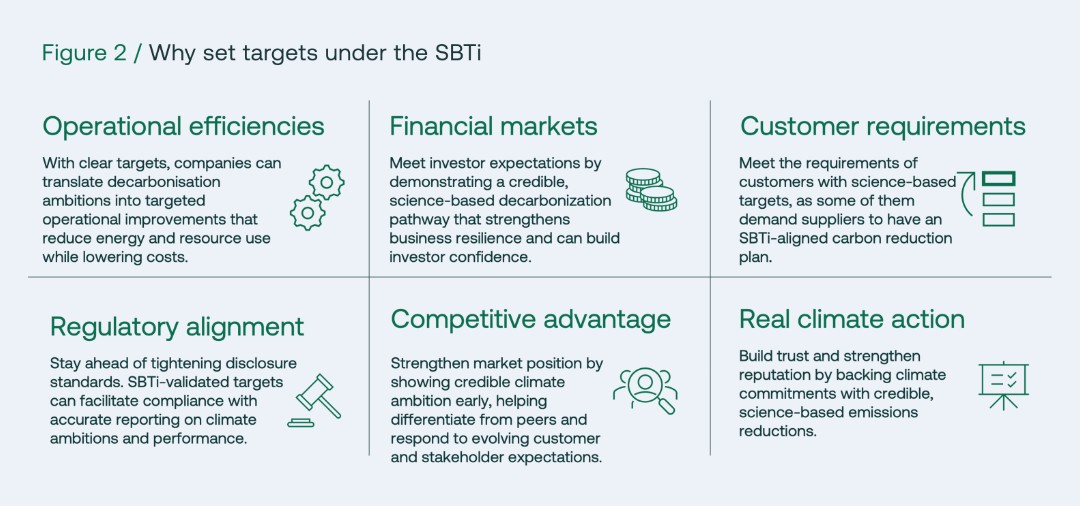 Figure 2 / Why set targets under the SBTi

Operational efficiencies

With clear targets, companies can translate decarbonisation ambitions into targeted operational improvements that reduce energy and resource use while lowering costs.

Financial markets

Meet investor expectations by demonstrating a credible, science-based decarbonization pathway that strengthens business resilience and can build investor confidence.

Customer requirements

Meet the requirements of customers with science-based targets, as some of them demand suppliers to have an SBTi-aligned carbon reduction plan.

Regulatory alignment

Stay ahead of tightening disclosure standards. SBTi-validated targets can facilitate compliance with accurate reporting on climate ambitions and performance.

Competitive advantage

Strengthen market position by showing credible climate ambition early, helping differentiate from peers and respond to evolving customer and stakeholder expectations.

Real climate action

Build trust and strengthen reputation by backing climate commitments with credible, science-based emissions reductions.